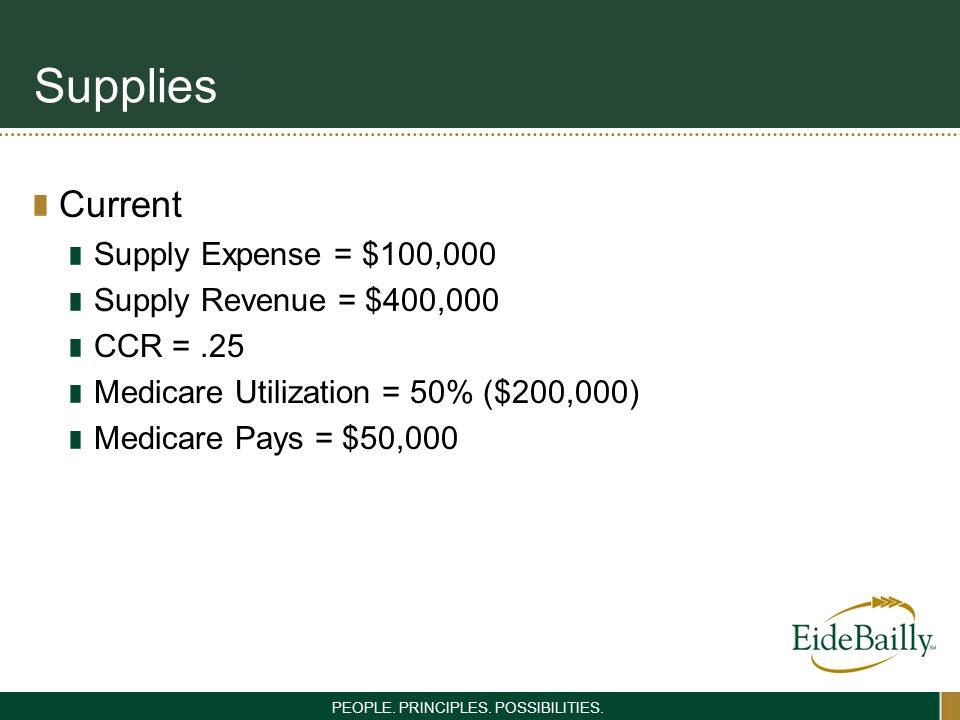 Supplies

Current

Supply Expense = \$100,000

Supply Revenue = \$400,000

CCR = .25

Medicare Utilization = 50% (\$200,000)

Medicare Pays = \$50,000

EideBailly

PEOPLE. PRINCIPLES. POSSIBILITIES.